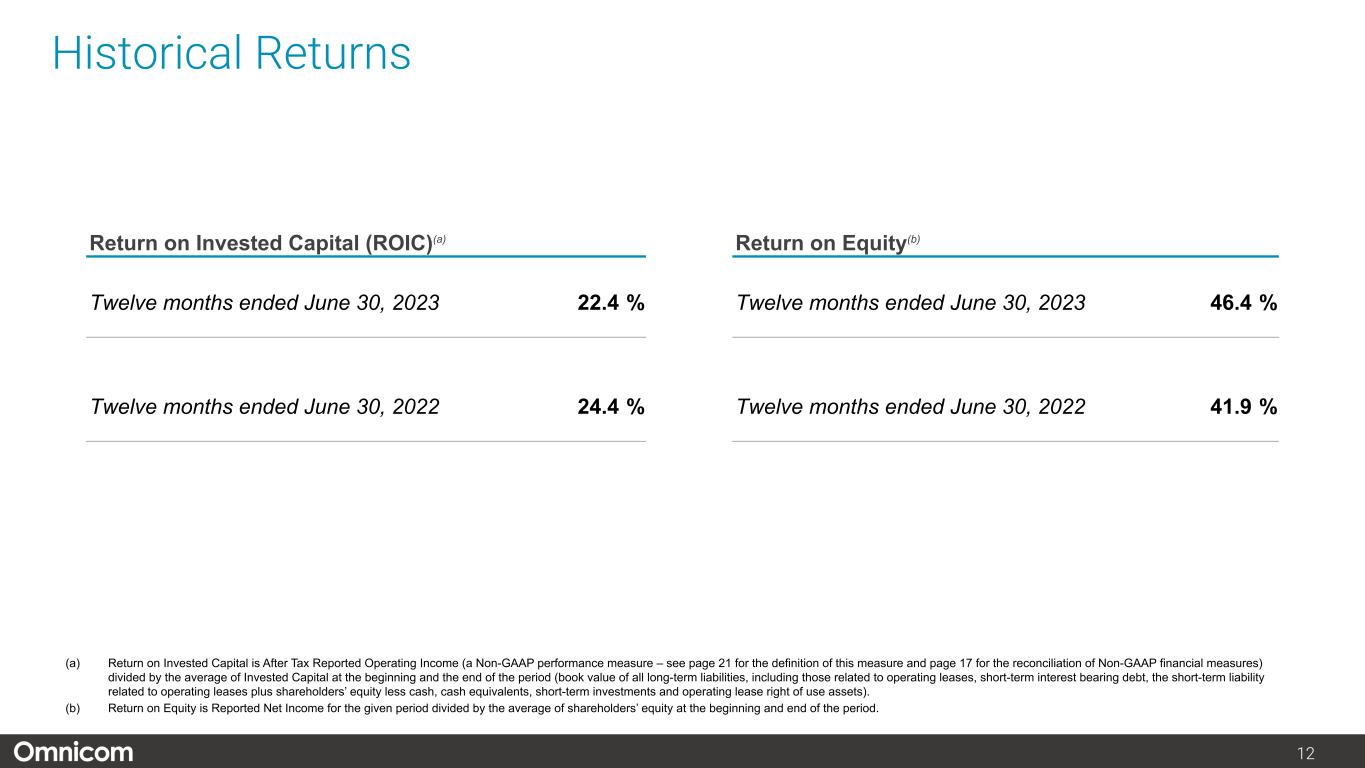 Historical Returns

| Return on Invested Capital (ROIC)$^{(a)}$ | |
|---|---|
| Twelve months ended June 30, 2023 | 22.4 % |
| Twelve months ended June 30, 2022 | 24.4 % |

| Return on Equity$^{(b)}$ | |
|---|---|
| Twelve months ended June 30, 2023 | 46.4 % |
| Twelve months ended June 30, 2022 | 41.9 % |

(a) Return on Invested Capital is After Tax Reported Operating Income (a Non-GAAP performance measure – see page 21 for the definition of this measure and page 17 for the reconciliation of Non-GAAP financial measures) divided by the average of Invested Capital at the beginning and the end of the period (book value of all long-term liabilities, including those related to operating leases, short-term interest bearing debt, the short-term liability related to operating leases plus shareholders' equity less cash, cash equivalents, short-term investments and operating lease right of use assets).

(b) Return on Equity is Reported Net Income for the given period divided by the average of shareholders' equity at the beginning and end of the period.

Omnicom

12